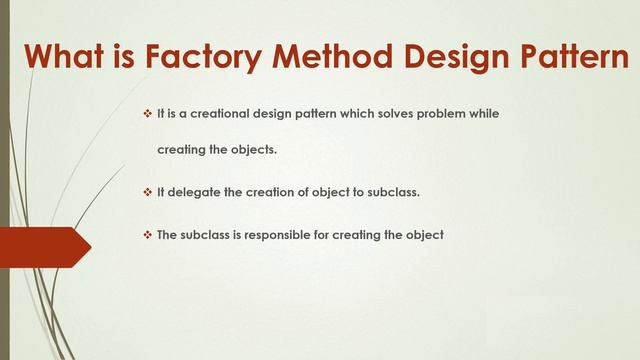 What is Factory Method Design Pattern

❖ It is a creational design pattern which solves problem while creating the objects.

❖ It delegate the creation of object to subclass.

❖ The subclass is responsible for creating the object